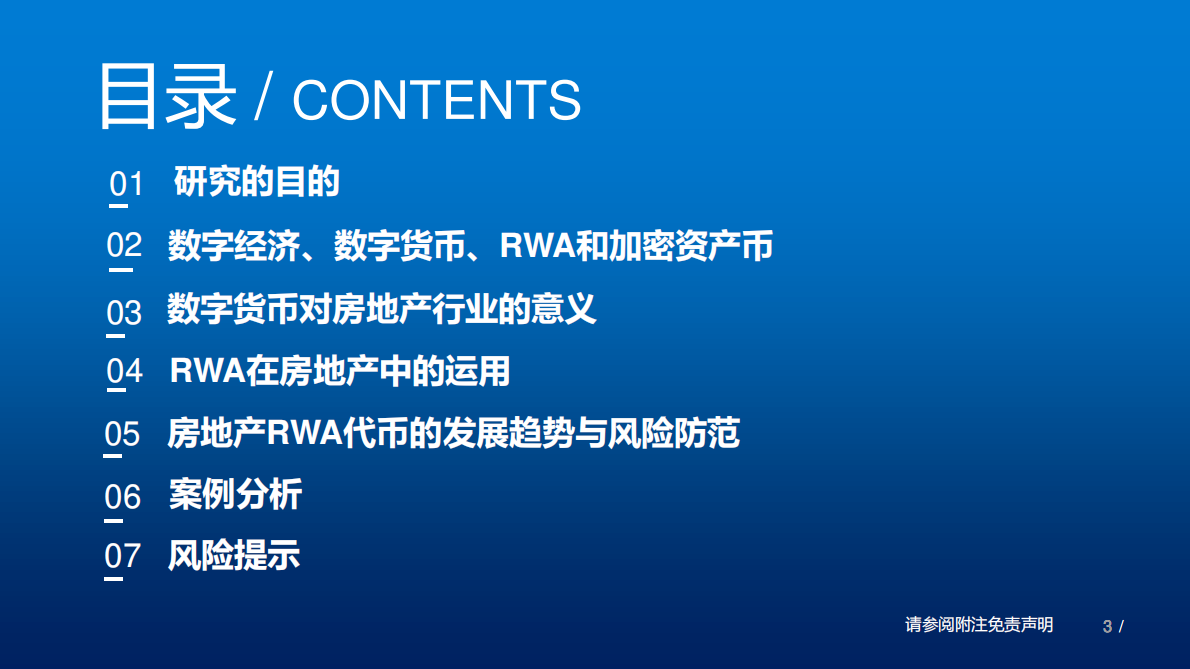 目录 / CONTENTS

01 研究的目的

02 数字经济、数字货币、RWA和加密资产币

03 数字货币对房地产行业的意义

04 RWA在房地产中的运用

05 房地产RWA代币的发展趋势与风险防范

06 案例分析

07 风险提示

请参阅附注免责声明

3 /